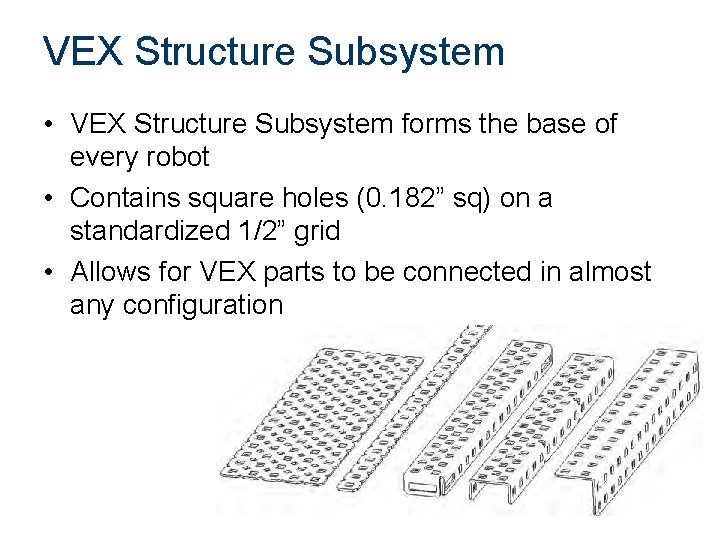 VEX Structure Subsystem

• VEX Structure Subsystem forms the base of every robot
• Contains square holes (0.182” sq) on a standardized 1/2” grid
• Allows for VEX parts to be connected in almost any configuration